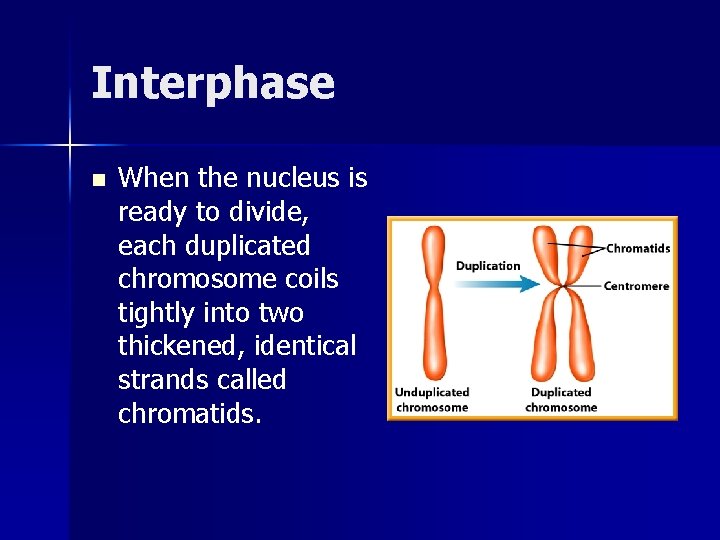 Interphase

■ When the nucleus is ready to divide, each duplicated chromosome coils tightly into two thickened, identical strands called chromatids.

Duplication
Chromatids
Centromere
Unduplicated chromosome
Duplicated chromosome